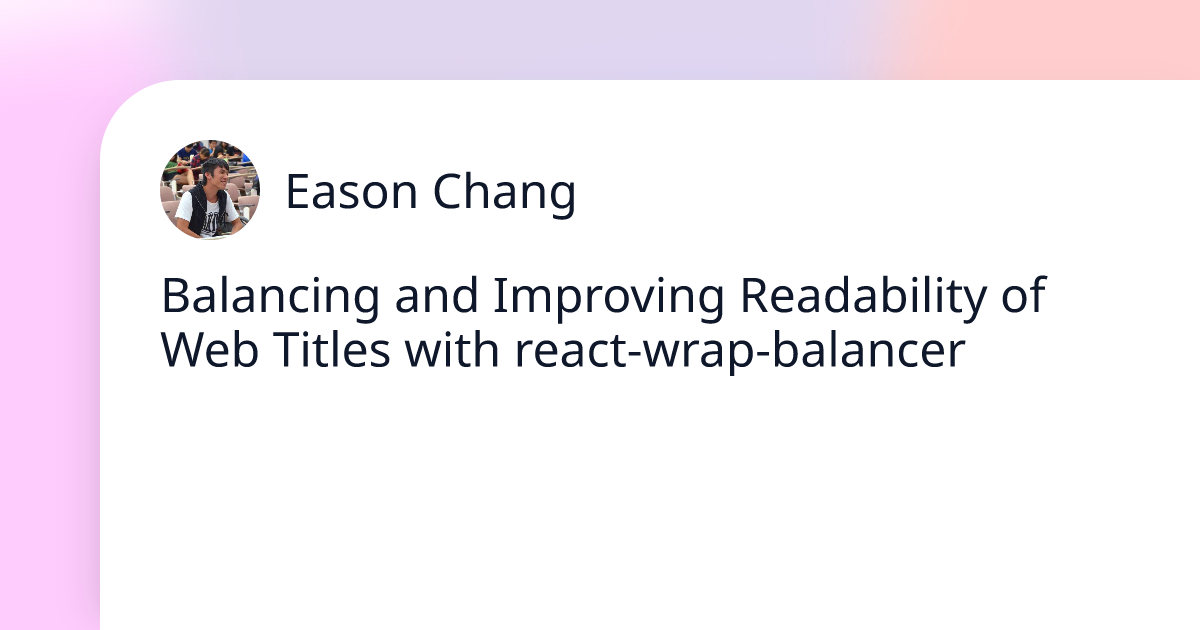 Eason Chang

Balancing and Improving Readability of Web Titles with react-wrap-balancer